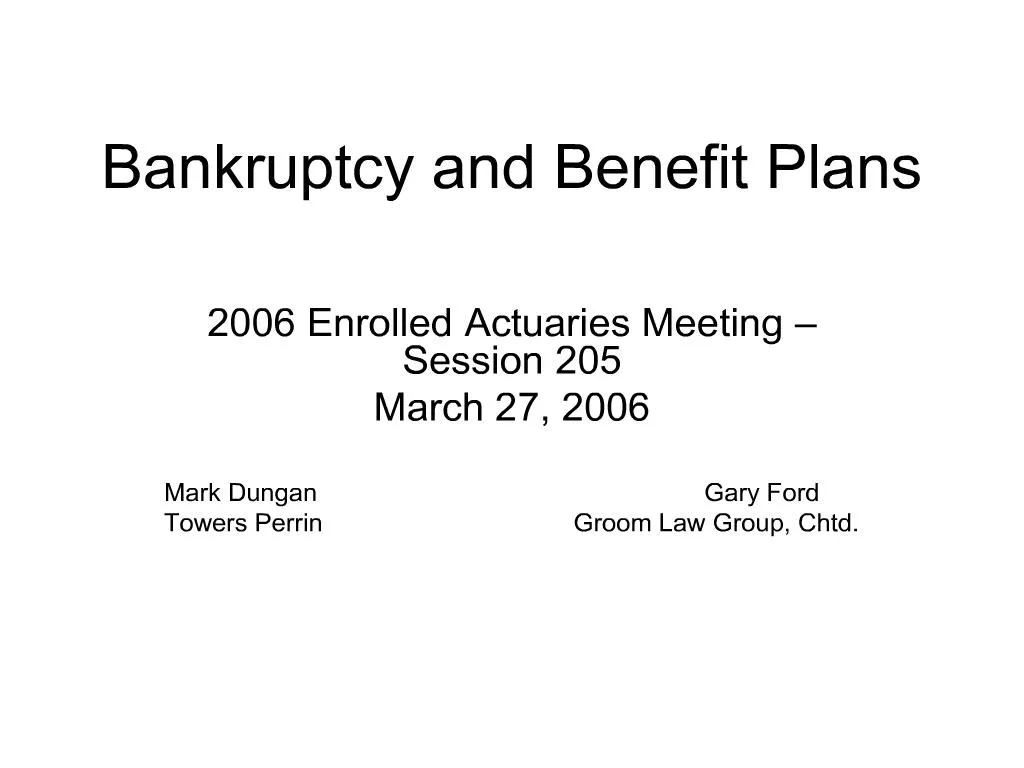 Bankruptcy and Benefit Plans

2006 Enrolled Actuaries Meeting – Session 205
March 27, 2006

Mark Dungan
Towers Perrin

Gary Ford
Groom Law Group, Chtd.